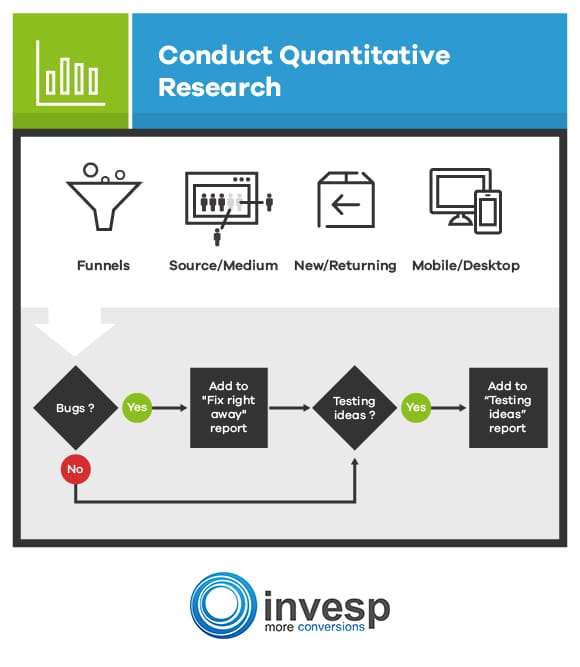 Conduct Quantitative Research

Funnels

Source/Medium

New/Returning

Mobile/Desktop

Bugs ?

Yes

Add to "Fix right away" report

Testing ideas ?

Yes

Add to "Testing ideas" report

No

invesp
more conversions